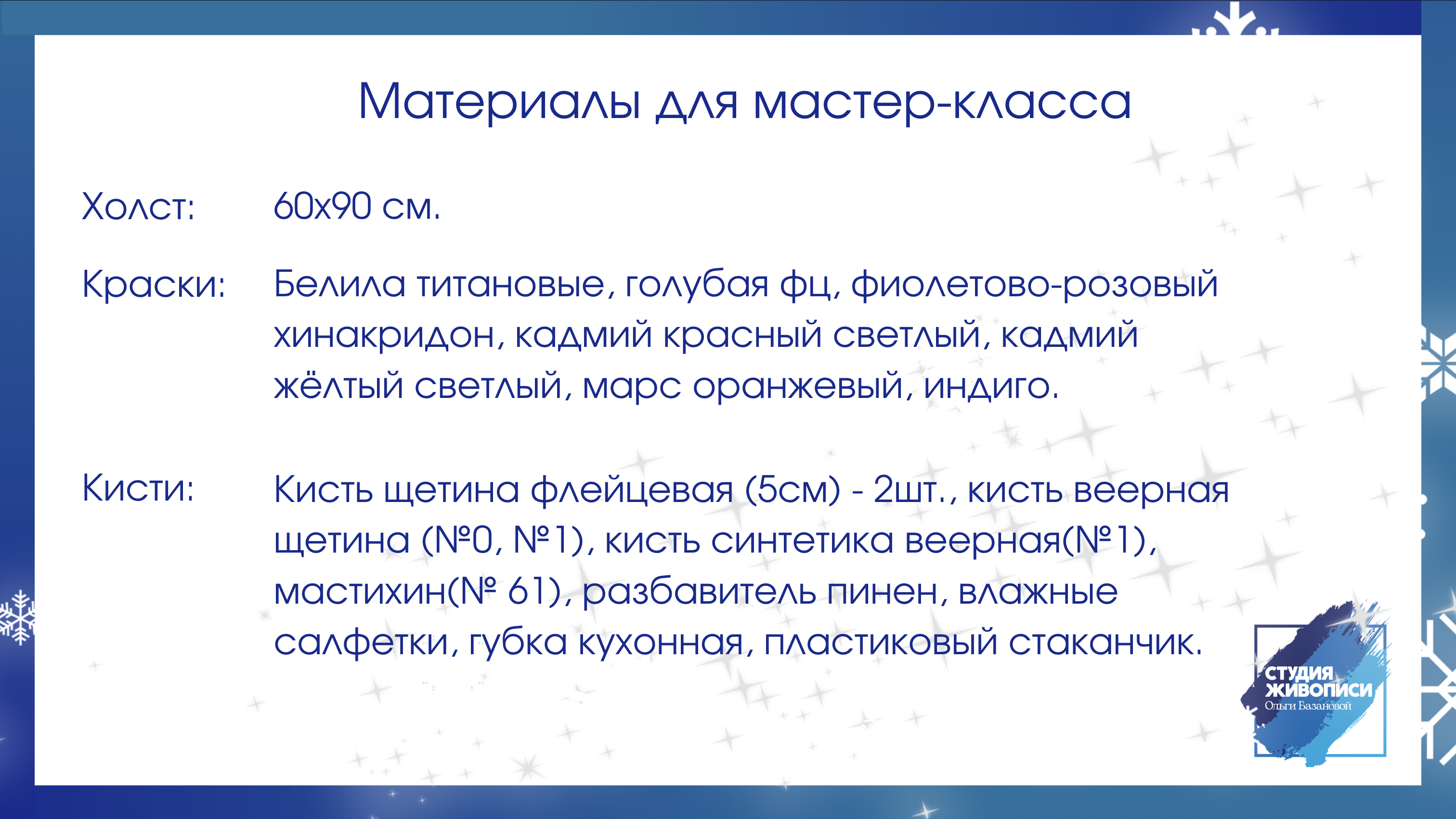 Материалы для мастер-класса

Холст: 60х90 см.

Краски: Белила титановые, голубая фц, фиолетово-розовый хинакридон, кадмий красный светлый, кадмий жёлтый светлый, марс оранжевый, индиго.

Кисти: Кисть щетина флейцевая (5см) - 2шт., кисть веерная щетина (№0, №1), кисть синтетика веерная(№1), мастихин(№ 61), разбавитель пинен, влажные салфетки, губка кухонная, пластиковый стаканчик.

СТУДИЯ ЖИВОПИСИ
Ольги Базановой